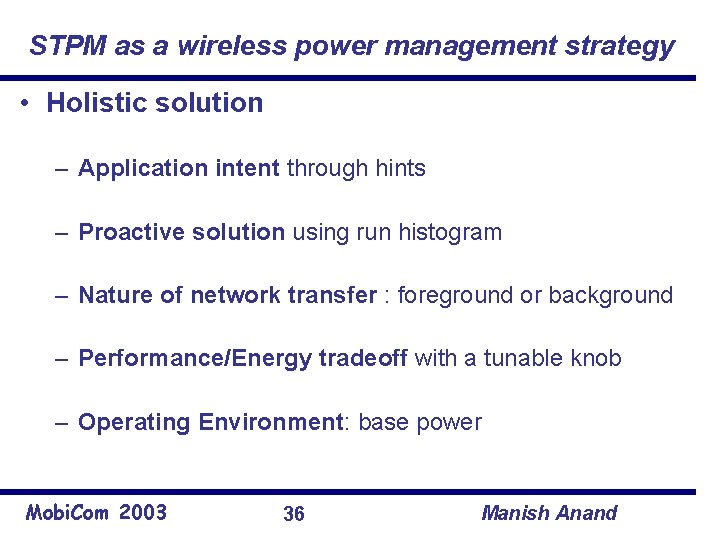 STPM as a wireless power management strategy

• Holistic solution

– Application intent through hints

– Proactive solution using run histogram

– Nature of network transfer : foreground or background

– Performance/Energy tradeoff with a tunable knob

– Operating Environment: base power

MobiCom 2003

36

Manish Anand